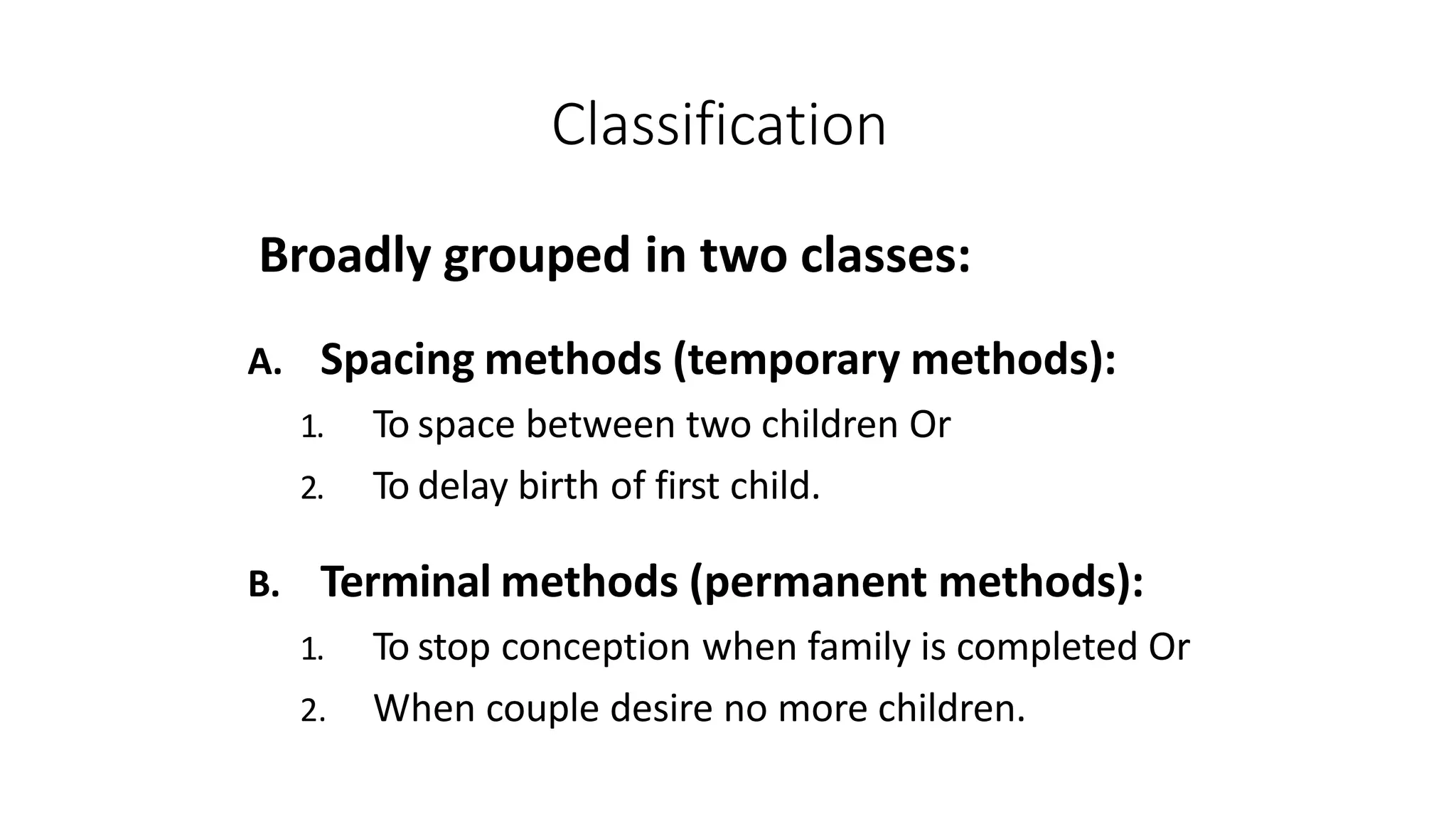 Classification

Broadly grouped in two classes:

A. Spacing methods (temporary methods):

1. To space between two children Or
2. To delay birth of first child.

B. Terminal methods (permanent methods):

1. To stop conception when family is completed Or
2. When couple desire no more children.